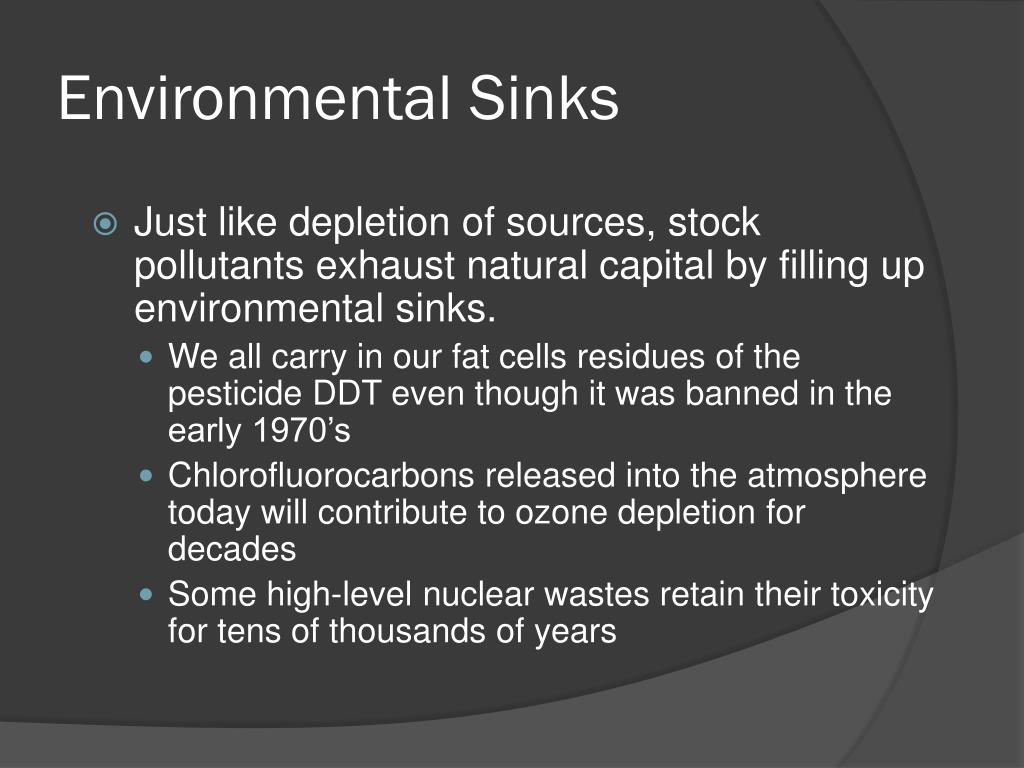 Environmental Sinks

Just like depletion of sources, stock pollutants exhaust natural capital by filling up environmental sinks.

We all carry in our fat cells residues of the pesticide DDT even though it was banned in the early 1970’s

Chlorofluorocarbons released into the atmosphere today will contribute to ozone depletion for decades

Some high-level nuclear wastes retain their toxicity for tens of thousands of years